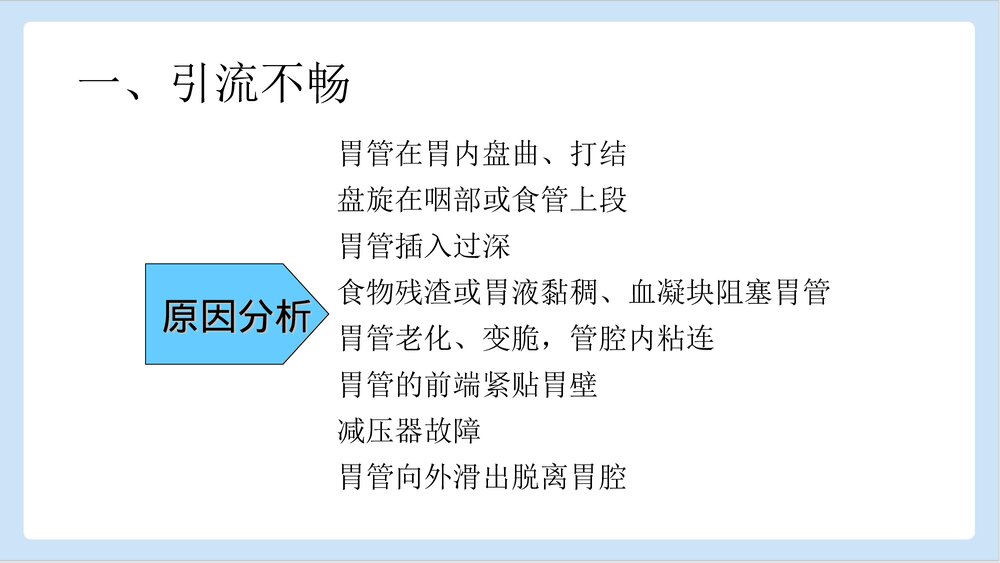 一、引流不畅

原因分析

胃管在胃内盘曲、打结
盘旋在咽部或食管上段
胃管插入过深
食物残渣或胃液黏稠、血凝块阻塞胃管
胃管老化、变脆，管腔内粘连
胃管的前端紧贴胃壁
减压器故障
胃管向外滑出脱离胃腔